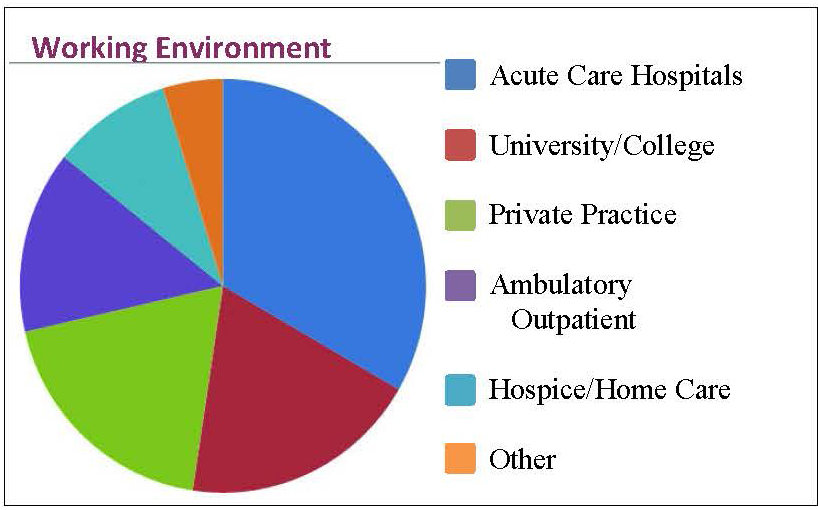 Working Environment

Acute Care Hospitals

University/College

Private Practice

Ambulatory Outpatient

Hospice/Home Care

Other